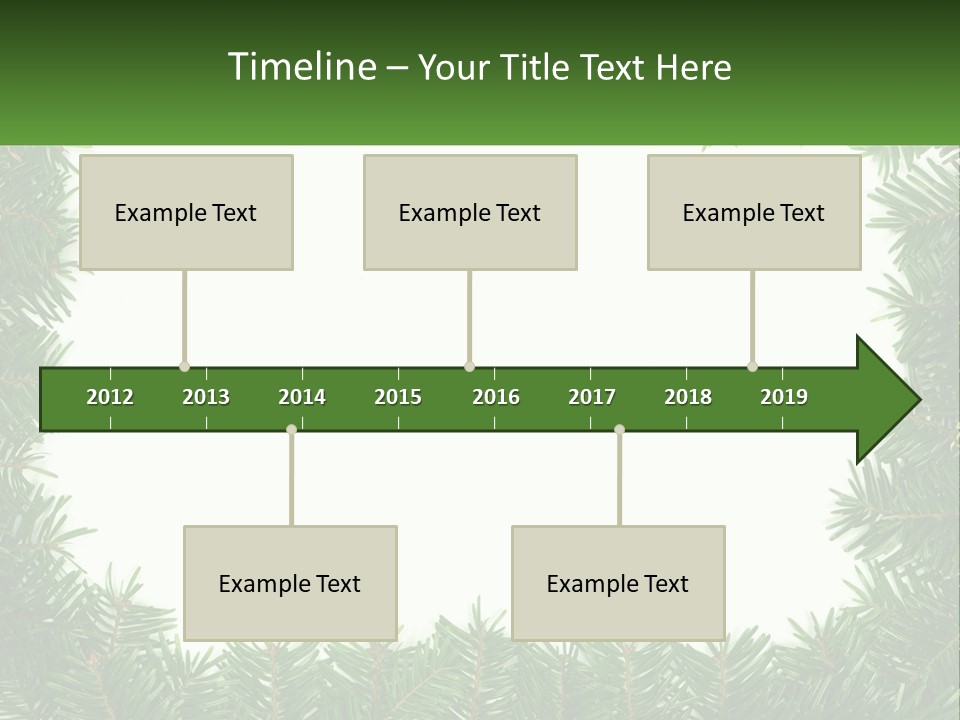 Timeline – Your Title Text Here

Example Text

Example Text

Example Text

2012 2013 2014 2015 2016 2017 2018 2019

Example Text

Example Text